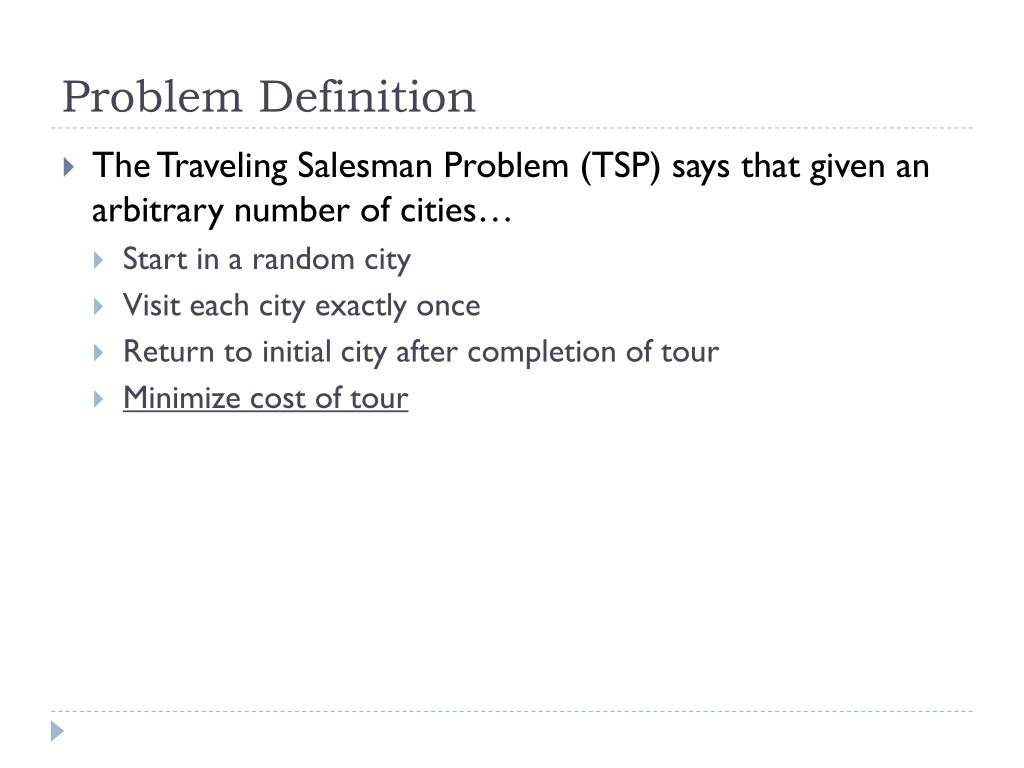 Problem Definition

The Traveling Salesman Problem (TSP) says that given an arbitrary number of cities…

Start in a random city

Visit each city exactly once

Return to initial city after completion of tour

Minimize cost of tour